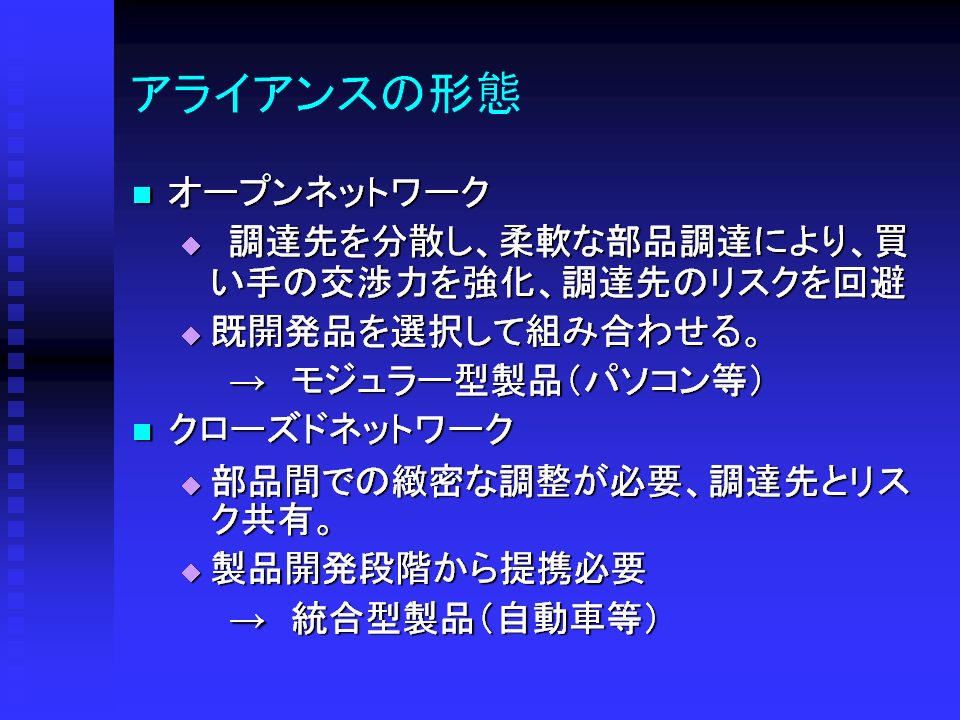 アライアンスの形態

■ オープンネットワーク
◆ 調達先を分散し、柔軟な部品調達により、買い手の交渉力を強化、調達先のリスクを回避
◆ 既開発品を選択して組み合わせる。
→ モジュラー型製品（パソコン等）

■ クローズドネットワーク
◆ 部品間での緻密な調整が必要、調達先とリスク共有。
◆ 製品開発段階から提携必要
→ 統合型製品（自動車等）